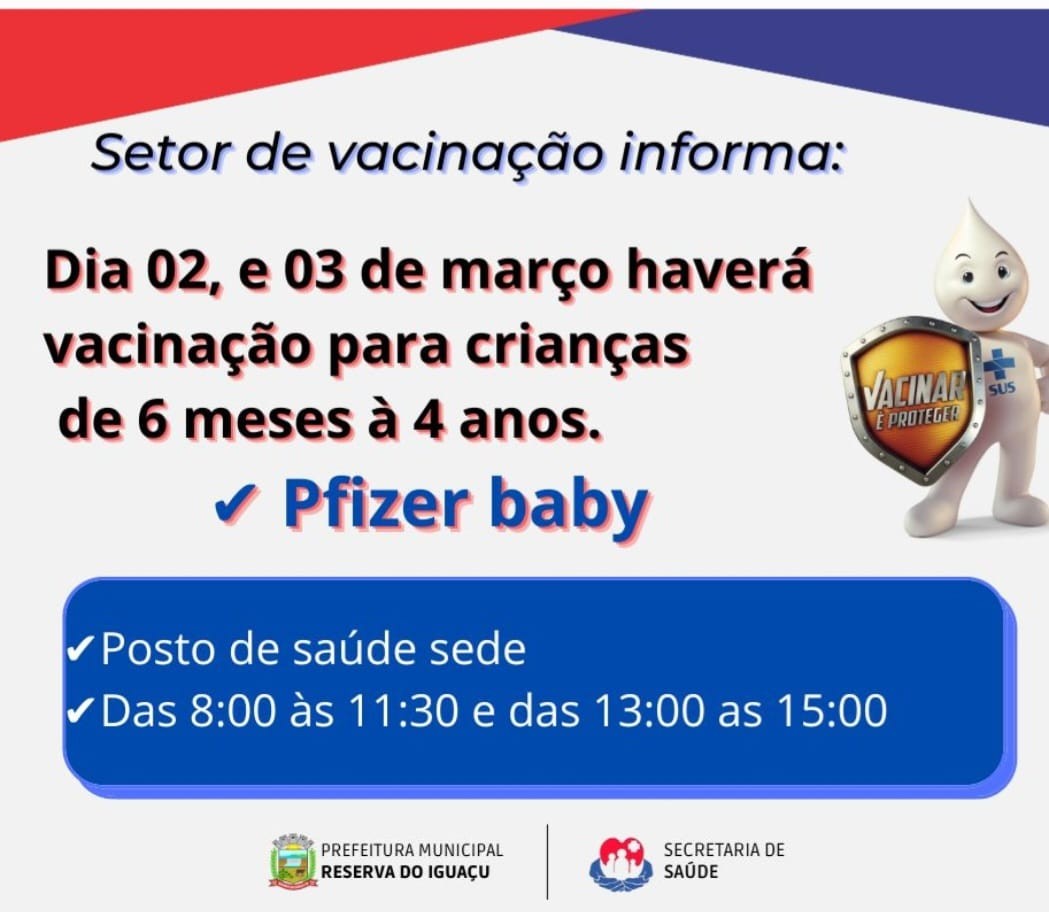 Setor de vacinação informa:

Dia 02, e 03 de março haverá vacinação para crianças de 6 meses à 4 anos.

✔ Pfizer baby

VACINAR É PROTEGER

SUS

✔Posto de saúde sede
✔Das 8:00 às 11:30 e das 13:00 as 15:00

PREFEITURA MUNICIPAL
RESERVA DO IGUAÇU

SECRETARIA DE
SAÚDE